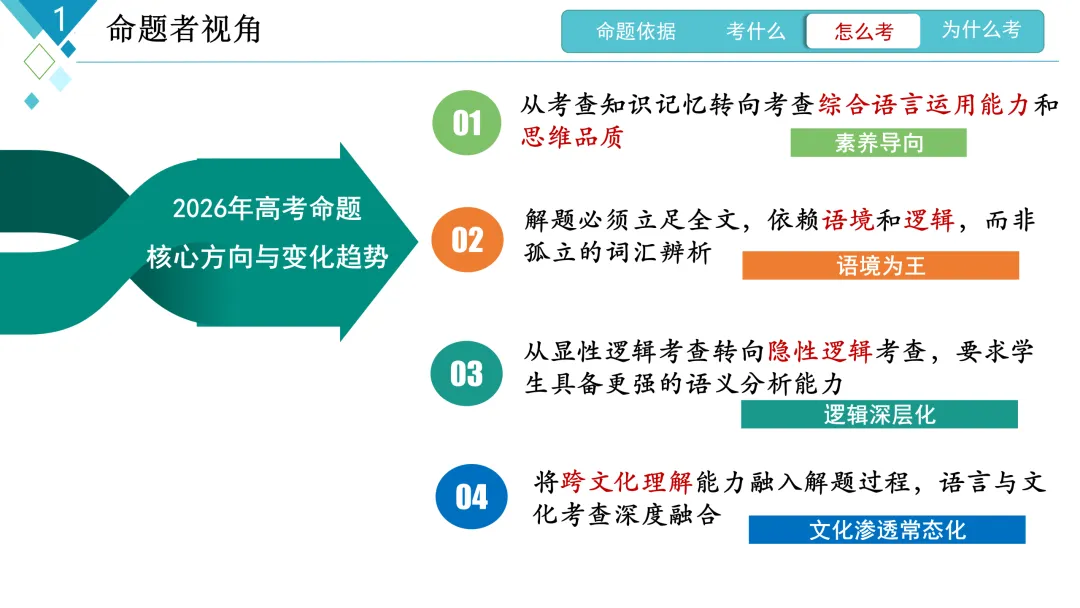 1

命题者视角

命题依据　考什么　怎么考　为什么考

2026年高考命题
核心方向与变化趋势

01 从考查知识记忆转向考查综合语言运用能力和思维品质

素养导向

02 解题必须立足全文，依赖语境和逻辑，而非孤立的词汇辨析

语境为王

03 从显性逻辑考查转向隐性逻辑考查，要求学生具备更强的语义分析能力

逻辑深层化

04 将跨文化理解能力融入解题过程，语言与文化考查深度融合

文化渗透常态化